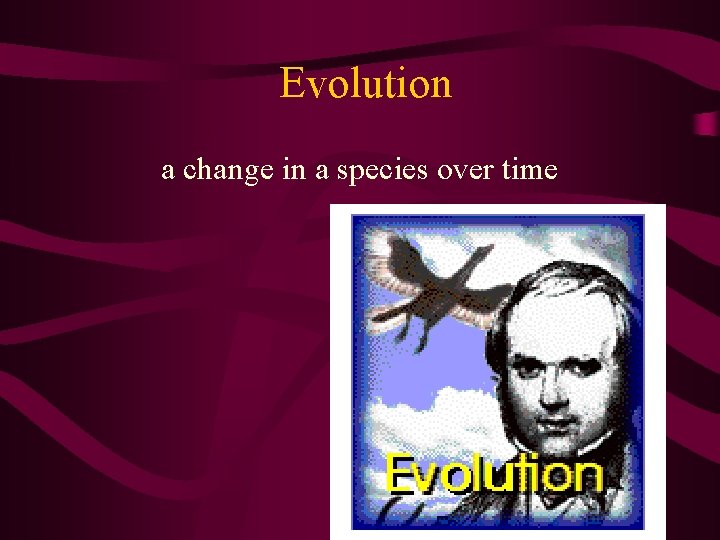 Evolution

a change in a species over time

Evolution